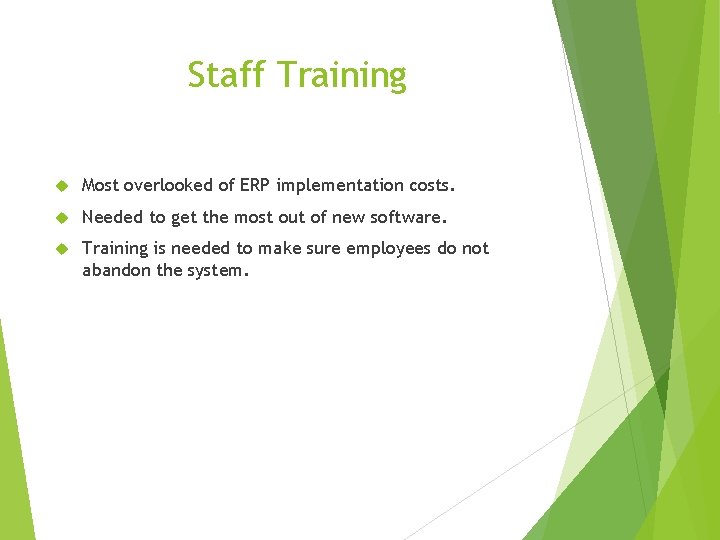 Staff Training

Most overlooked of ERP implementation costs.

Needed to get the most out of new software.

Training is needed to make sure employees do not abandon the system.